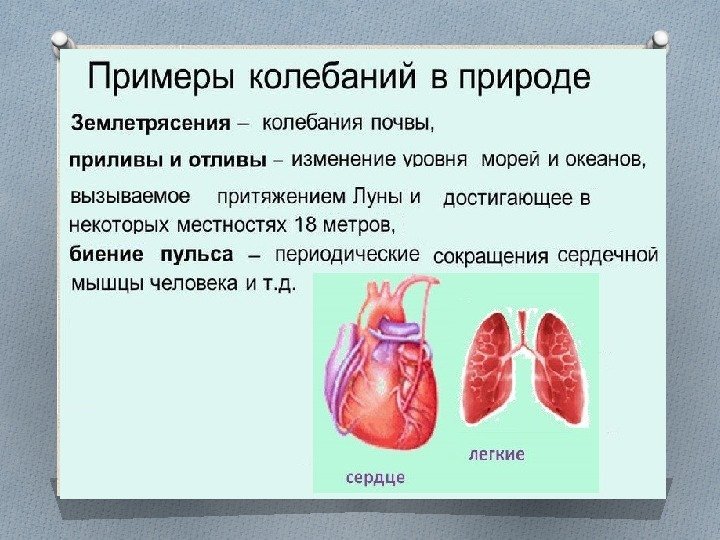 Примеры колебаний в природе

Землетрясения – колебания почвы,

приливы и отливы – изменение уровня морей и океанов, вызываемое притяжением Луны и достигающее в некоторых местностях 18 метров,

биение пульса – периодические сокращения сердечной мышцы человека и т.д.

сердце

легкие